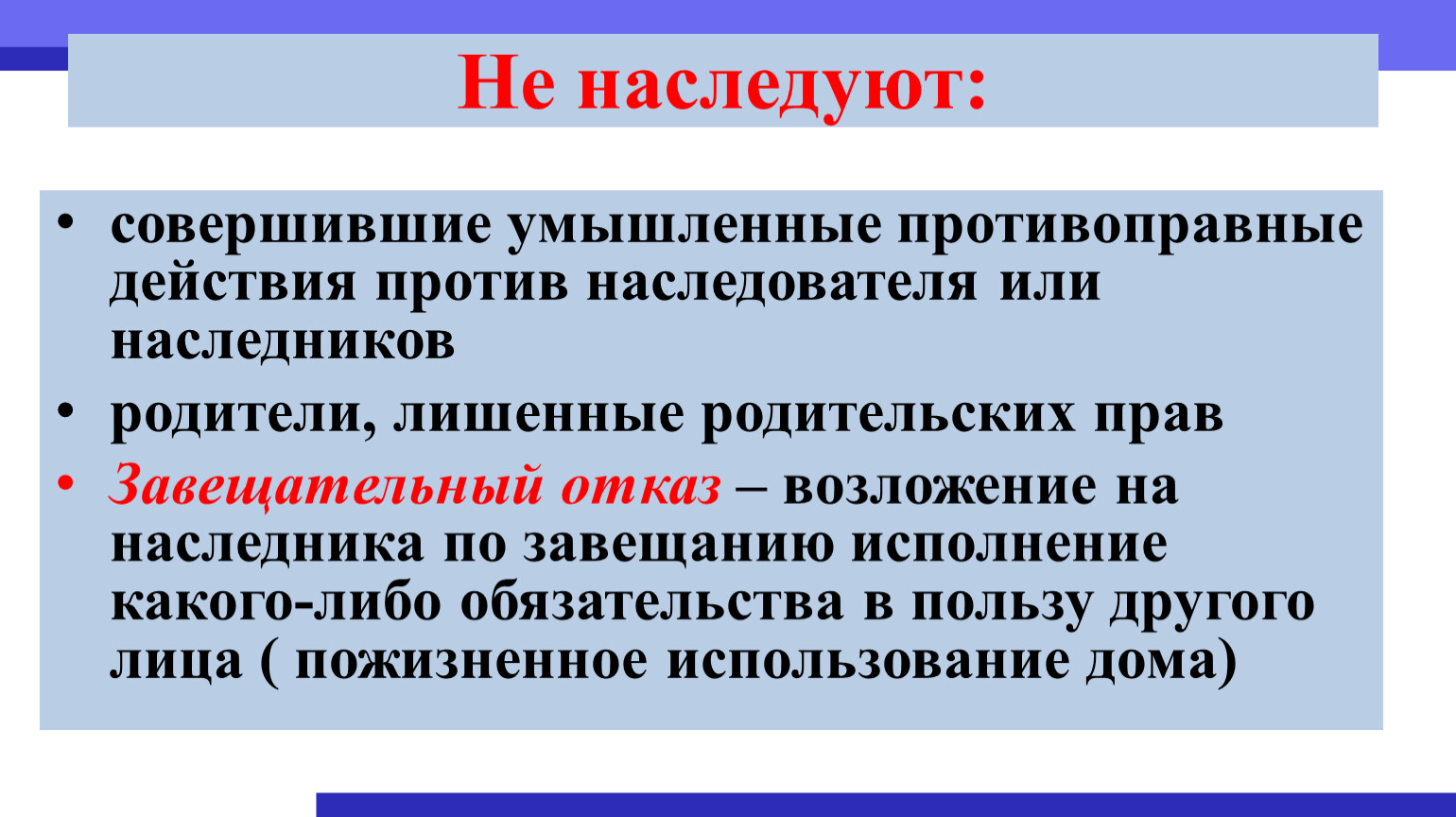 Не наследуют:

• совершившие умышленные противоправные действия против наследователя или наследников

• родители, лишенные родительских прав

• Завещательный отказ – возложение на наследника по завещанию исполнение какого-либо обязательства в пользу другого лица ( пожизненное использование дома)